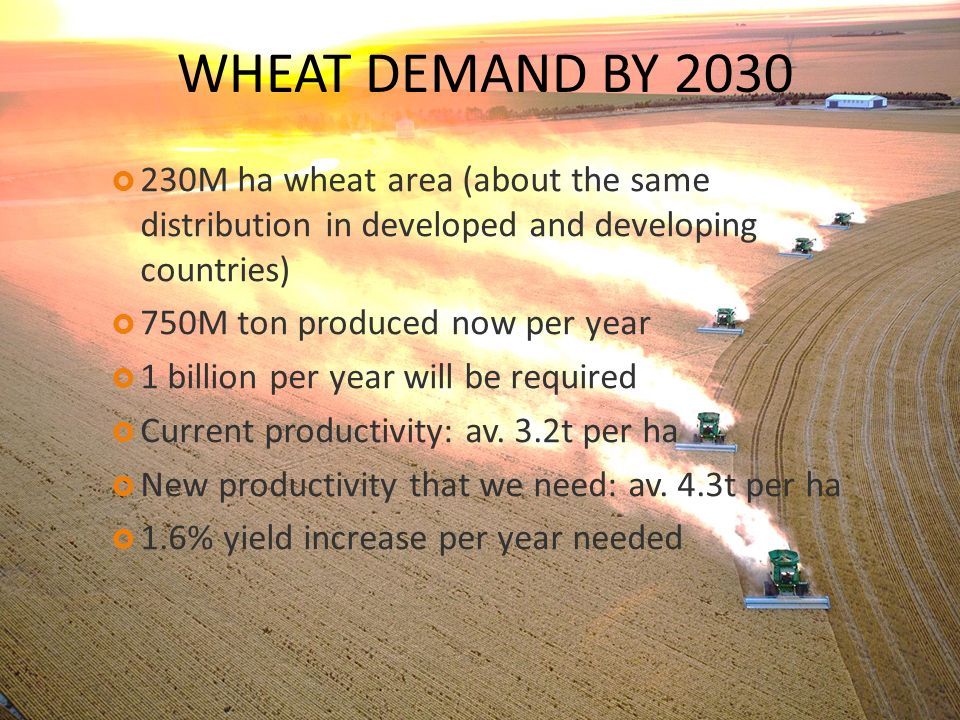 WHEAT DEMAND BY 2030

230M ha wheat area (about the same distribution in developed and developing countries)

750M ton produced now per year

1 billion per year will be required

Current productivity: av. 3.2t per ha

New productivity that we need: av. 4.3t per ha

1.6% yield increase per year needed